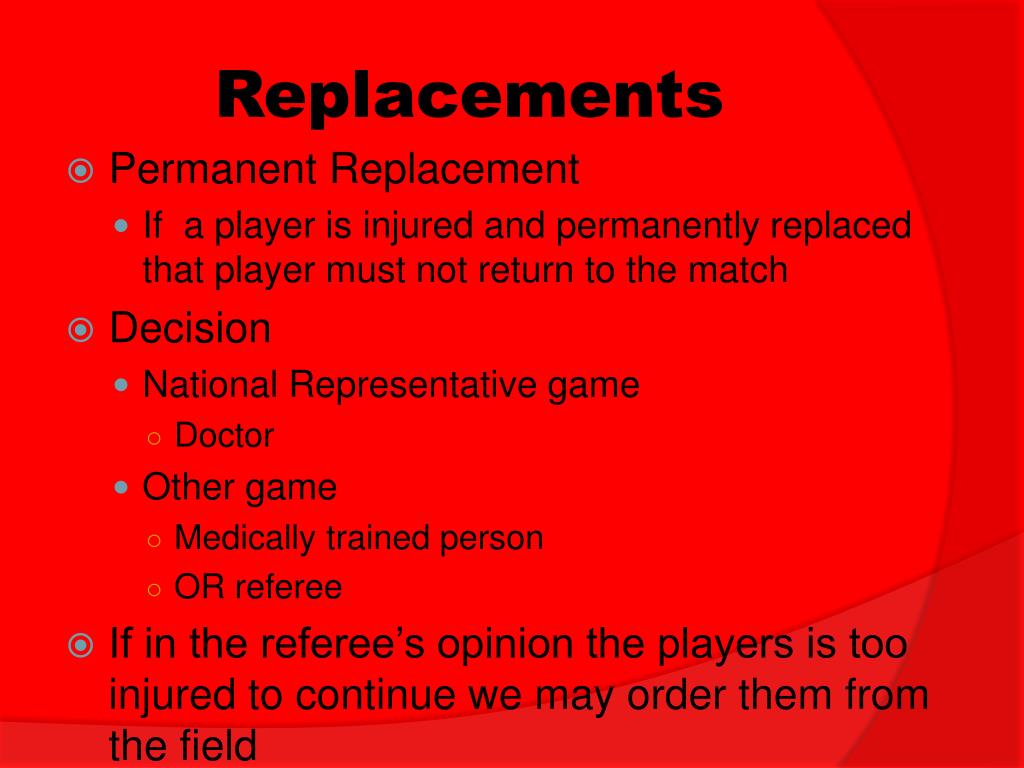 Replacements

Permanent Replacement

If  a player is injured and permanently replaced that player must not return to the match

Decision

National Representative game

Doctor

Other game

Medically trained person

OR referee

If in the referee’s opinion the players is too injured to continue we may order them from the field